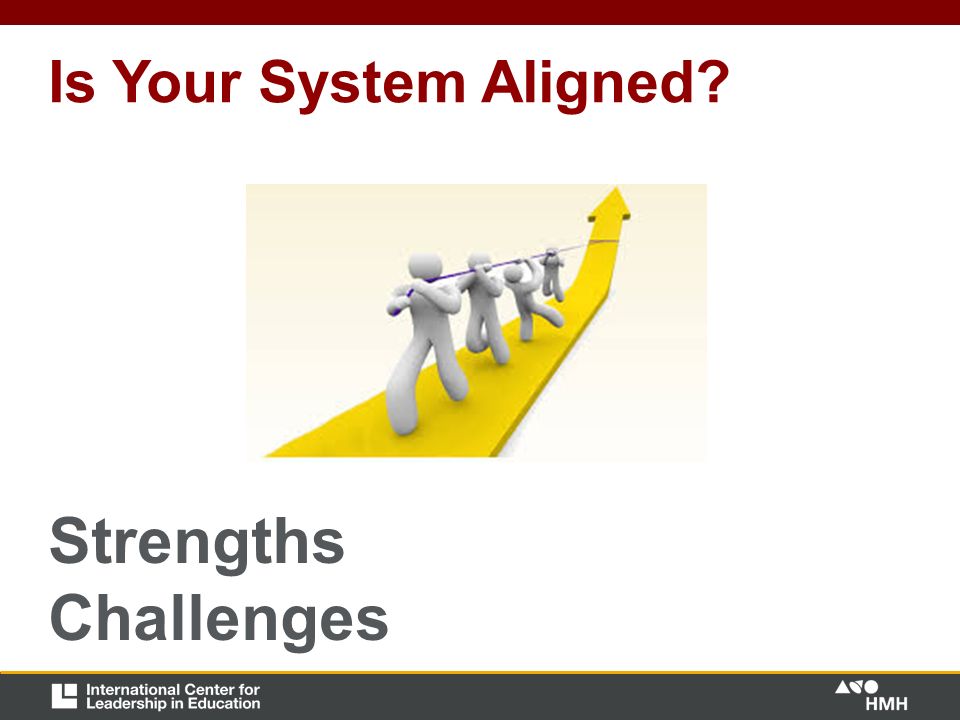 Is Your System Aligned?

Strengths
Challenges

International Center for Leadership in Education

HMH